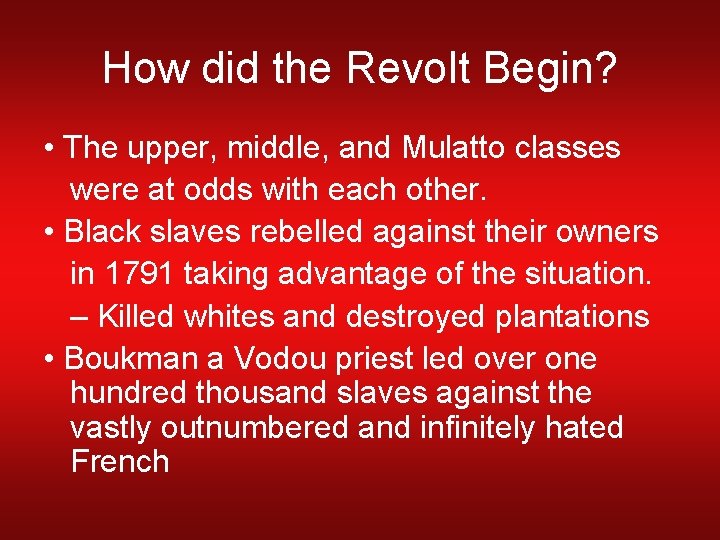 How did the Revolt Begin?

• The upper, middle, and Mulatto classes were at odds with each other.
• Black slaves rebelled against their owners in 1791 taking advantage of the situation.
– Killed whites and destroyed plantations
• Boukman a Vodou priest led over one hundred thousand slaves against the vastly outnumbered and infinitely hated French